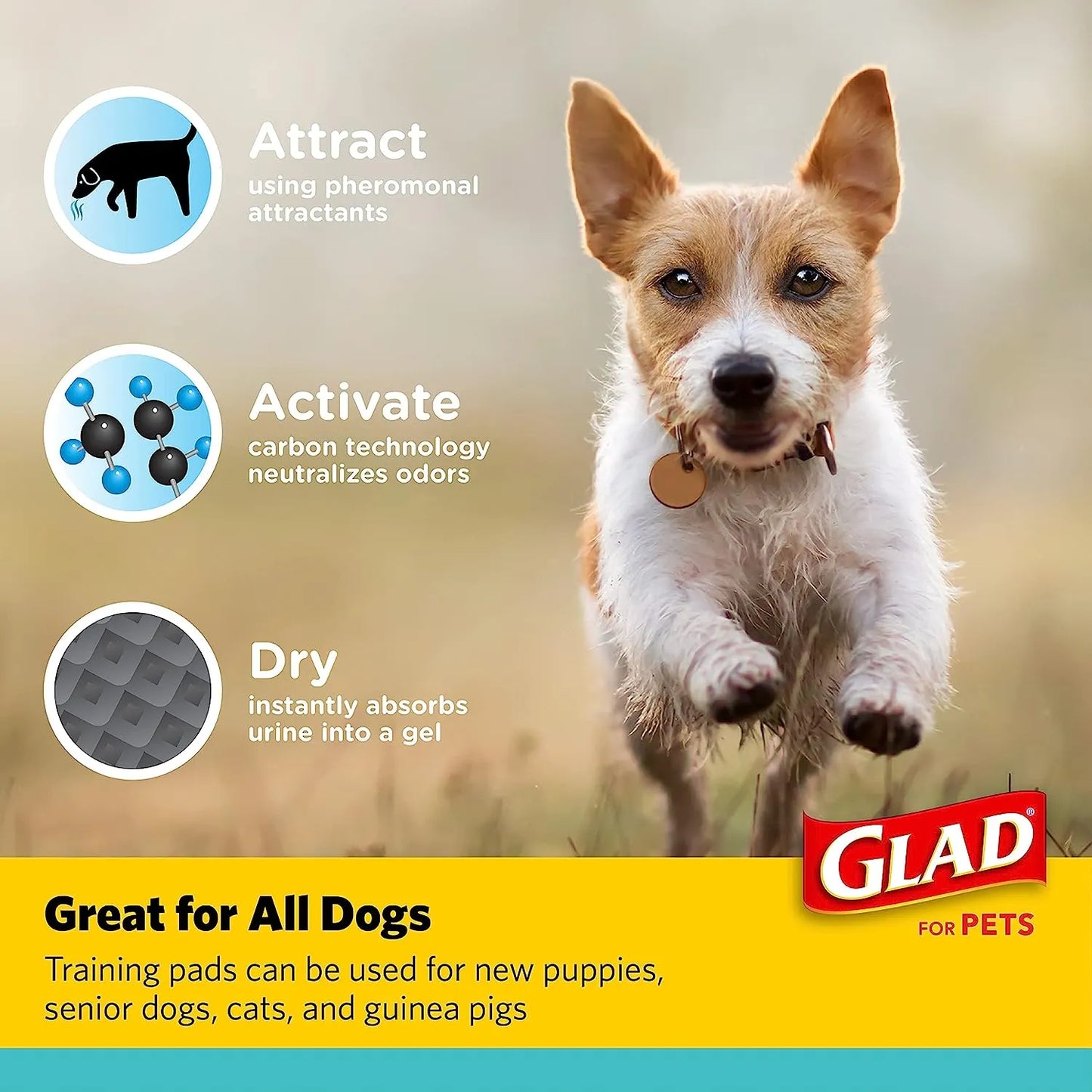 Attract
using pheromonal attractants

Activate
carbon technology neutralizes odors

Dry
instantly absorbs urine into a gel

GLAD®
FOR PETS

Great for All Dogs
Training pads can be used for new puppies, senior dogs, cats, and guinea pigs